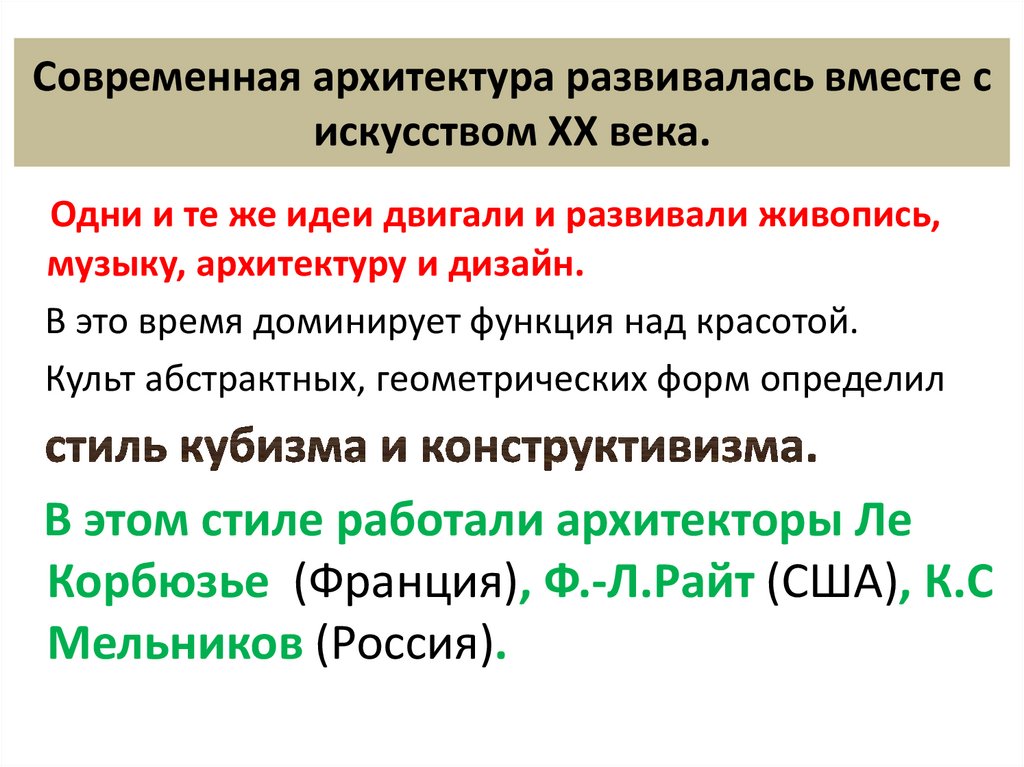 Современная архитектура развивалась вместе с искусством XX века.

Одни и те же идеи двигали и развивали живопись, музыку, архитектуру и дизайн.

В это время доминирует функция над красотой.

Культ абстрактных, геометрических форм определил

стиль кубизма и конструктивизма.

В этом стиле работали архитекторы Ле Корбюзье (Франция), Ф.-Л.Райт (США), К.С Мельников (Россия).